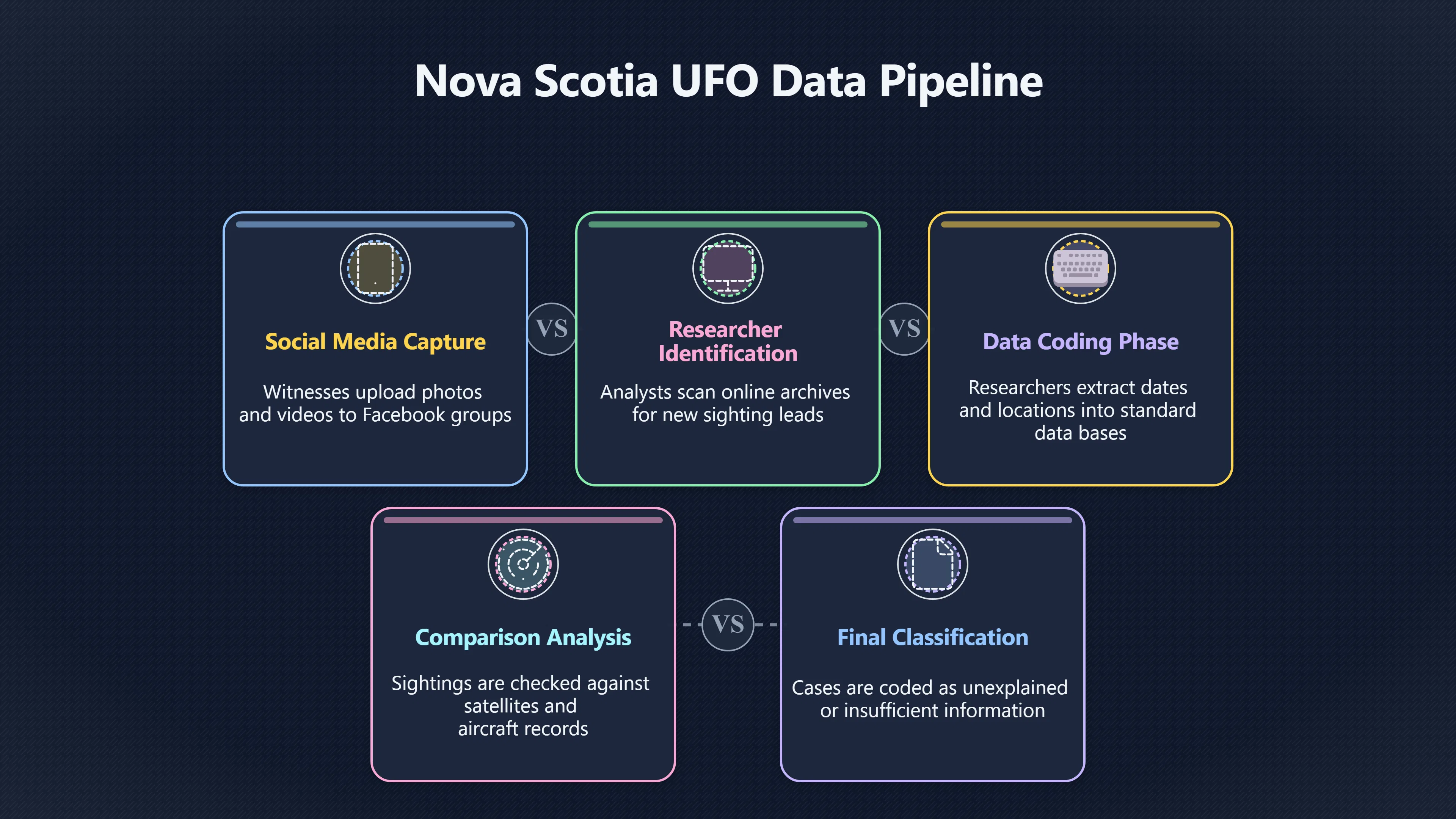 Nova Scotia UFO Data Pipeline

Social Media Capture

Witnesses upload photos and videos to Facebook groups

VS

Researcher Identification

Analysts scan online archives for new sighting leads

VS

Data Coding Phase

Researchers extract dates and locations into standard data bases

Comparison Analysis

Sightings are checked against satellites and aircraft records

VS

Final Classification

Cases are coded as unexplained or insufficient information